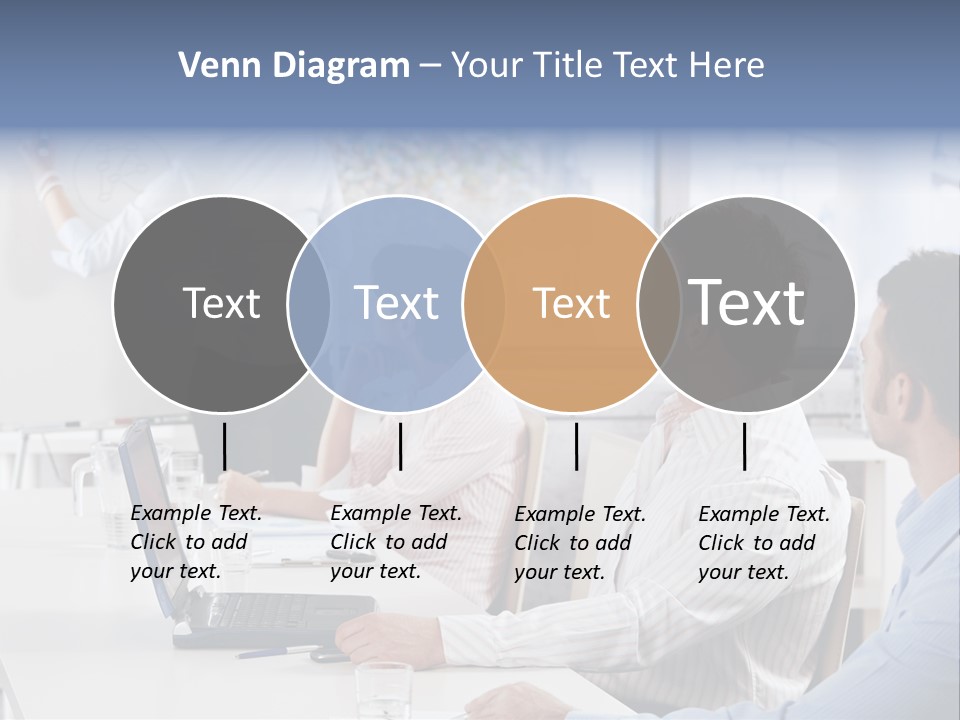 Venn Diagram – Your Title Text Here

Text

Text

Text

Text

Example Text. Click to add your text.

Example Text. Click to add your text.

Example Text. Click to add your text.

Example Text. Click to add your text.